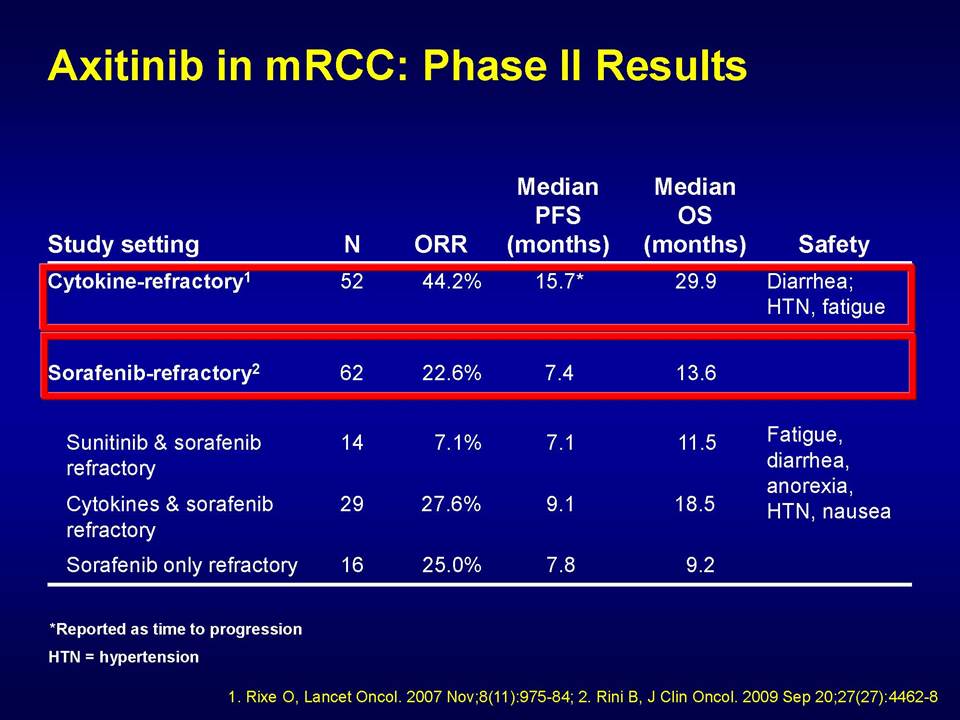 Axitinib in mRCC: Phase II Results

| Study setting | N | ORR | Median PFS (months) | Median OS (months) | Safety |
|---|---|---|---|---|---|
| Cytokine-refractory$^1$ | 52 | 44.2% | 15.7* | 29.9 | Diarrhea; HTN, fatigue |
| Sorafenib-refractory$^2$ | 62 | 22.6% | 7.4 | 13.6 | |
| Sunitinib & sorafenib refractory | 14 | 7.1% | 7.1 | 11.5 | Fatigue, diarrhea, anorexia, HTN, nausea |
| Cytokines & sorafenib refractory | 29 | 27.6% | 9.1 | 18.5 | |
| Sorafenib only refractory | 16 | 25.0% | 7.8 | 9.2 | |

*Reported as time to progression

HTN = hypertension

1. Rixe O, Lancet Oncol. 2007 Nov;8(11):975-84; 2. Rini B, J Clin Oncol. 2009 Sep 20;27(27):4462-8